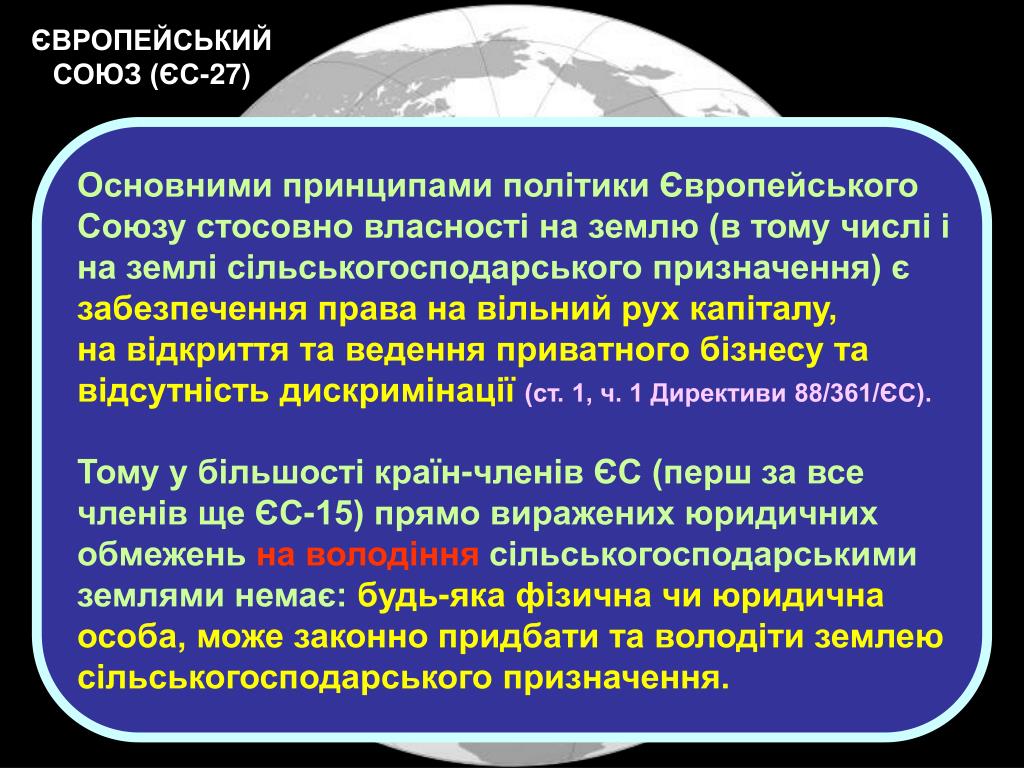 ЄВРОПЕЙСЬКИЙ СОЮЗ (ЄС-27)

Основними принципами політики Європейського Союзу стосовно власності на землю (в тому числі і на землі сільськогосподарського призначення) є забезпечення права на вільний рух капіталу, на відкриття та ведення приватного бізнесу та відсутність дискримінації (ст. 1, ч. 1 Директиви 88/361/ЄС).

Тому у більшості країн-членів ЄС (перш за все членів ще ЄС-15) прямо виражених юридичних обмежень на володіння сільськогосподарськими землями немає: будь-яка фізична чи юридична особа, може законно придбати та володіти землею сільськогосподарського призначення.